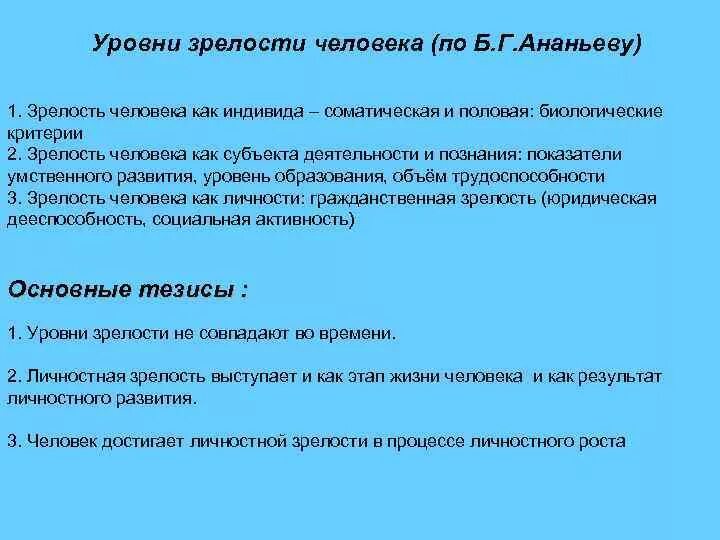 Уровни зрелости человека (по Б.Г.Ананьеву)

1. Зрелость человека как индивида – соматическая и половая: биологические критерии
2. Зрелость человека как субъекта деятельности и познания: показатели умственного развития, уровень образования, объём трудоспособности
3. Зрелость человека как личности: гражданственная зрелость (юридическая дееспособность, социальная активность)

Основные тезисы :

1. Уровни зрелости не совпадают во времени.

2. Личностная зрелость выступает и как этап жизни человека и как результат личностного развития.

3. Человек достигает личностной зрелости в процессе личностного роста